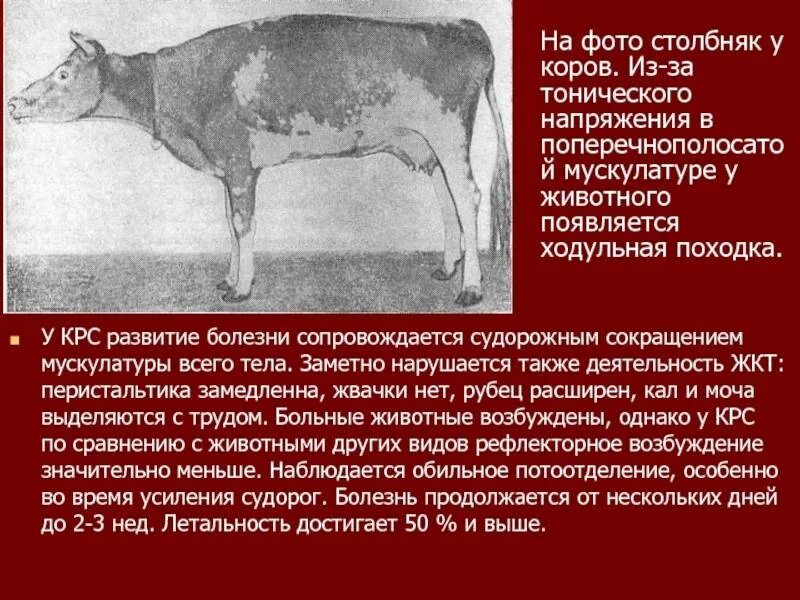 На фото столбняк у коров. Из-за тонического напряжения в поперечнополосатой мускулатуре у животного появляется ходульная походка.

У КРС развитие болезни сопровождается судорожным сокращением мускулатуры всего тела. Заметно нарушается также деятельность ЖКТ: перистальтика замедленна, жвачки нет, рубец расширен, кал и моча выделяются с трудом. Больные животные возбуждены, однако у КРС по сравнению с животными других видов рефлекторное возбуждение значительно меньше. Наблюдается обильное потоотделение, особенно во время усиления судорог. Болезнь продолжается от нескольких дней до 2-3 нед. Летальность достигает 50 % и выше.